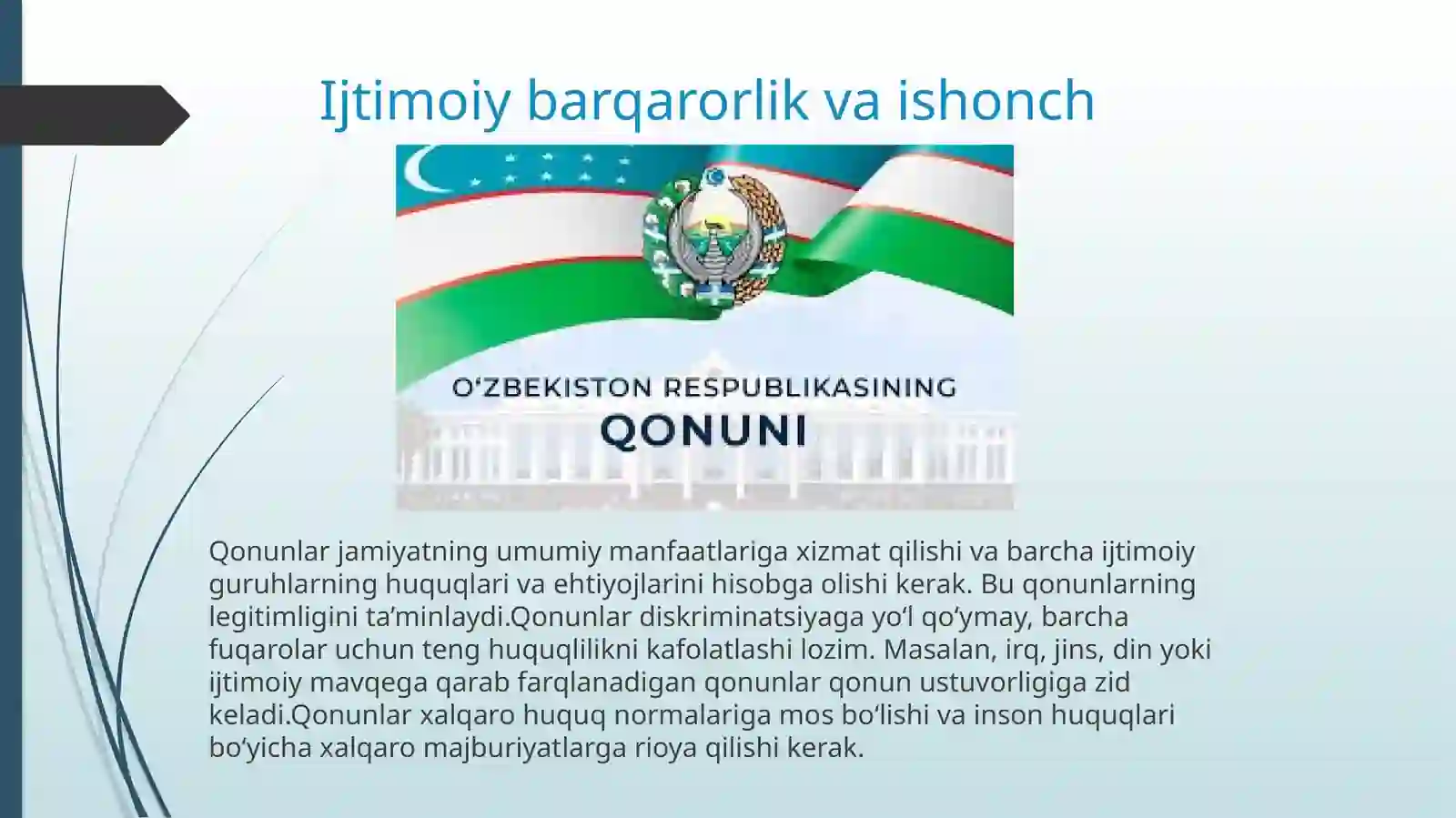 Ijtimoiy barqarorlik va ishonch

O‘ZBEKISTON RESPUBLIKASINING
QONUNI

Qonunlar jamiyatning umumiy manfaatlariga xizmat qilishi va barcha ijtimoiy guruhlarning huquqlari va ehtiyojlarini hisobga olishi kerak. Bu qonunlarning legitimligini ta’minlaydi.Qonunlar diskriminatsiyaga yo‘l qo‘ymay, barcha fuqarolar uchun teng huquqlilikni kafolatlashi lozim. Masalan, irq, jins, din yoki ijtimoiy mavqega qarab farqlanadigan qonunlar qonun ustuvorligiga zid keladi.Qonunlar xalqaro huquq normalariga mos bo‘lishi va inson huquqlari bo‘yicha xalqaro majburiyatlarga rioya qilishi kerak.